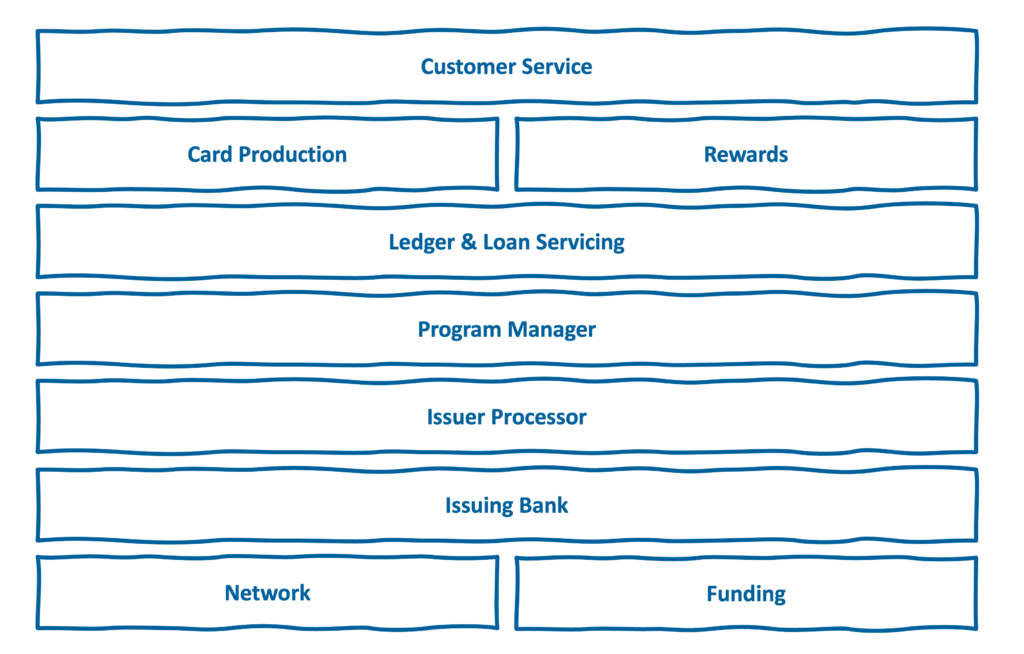 Customer Service

Card Production

Rewards

Ledger & Loan Servicing

Program Manager

Issuer Processor

Issuing Bank

Network

Funding